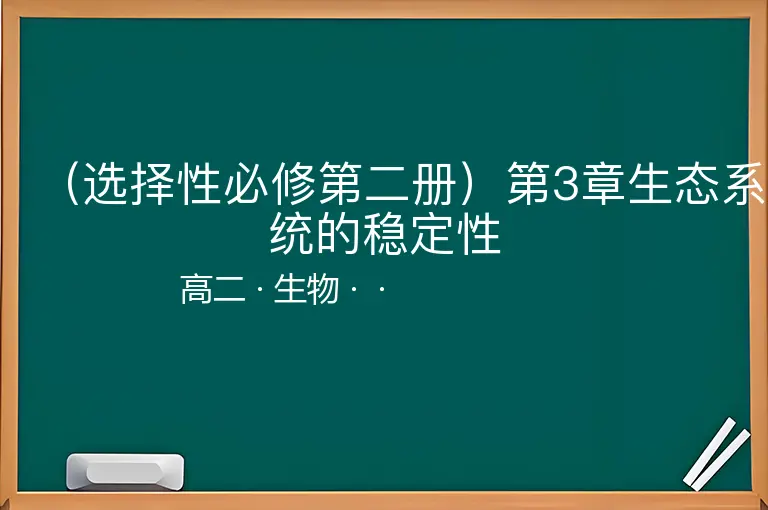 （选择性必修第二册）第3章生态系统的稳定性

高二 · 生物 · ·